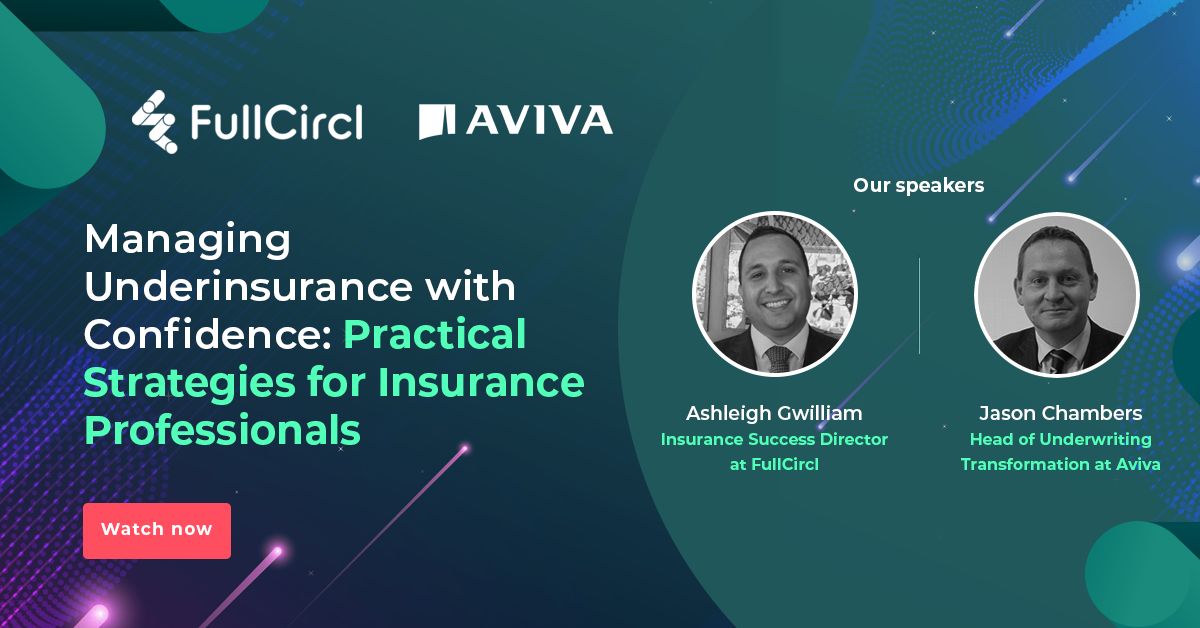 FullCircl AVIVA

Managing Underinsurance with Confidence: Practical Strategies for Insurance Professionals

Watch now

Our speakers

Ashleigh Gwilliam
Insurance Success Director at FullCircl

Jason Chambers
Head of Underwriting Transformation at Aviva